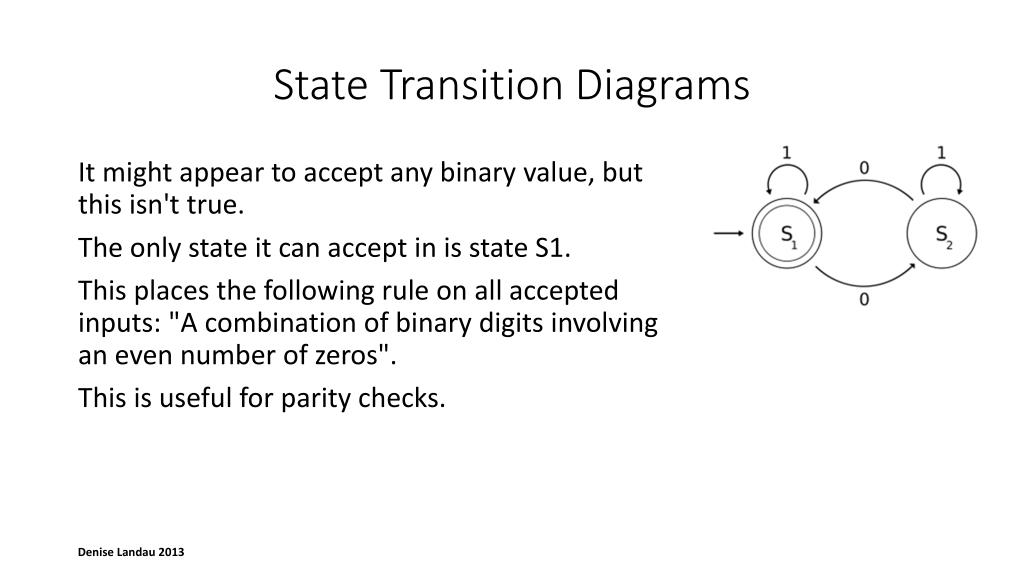 State Transition Diagrams

It might appear to accept any binary value, but this isn't true.

The only state it can accept in is state S1.

This places the following rule on all accepted inputs: "A combination of binary digits involving an even number of zeros".

This is useful for parity checks.

1
0
1
$S_1$
$S_2$
0

Denise Landau 2013